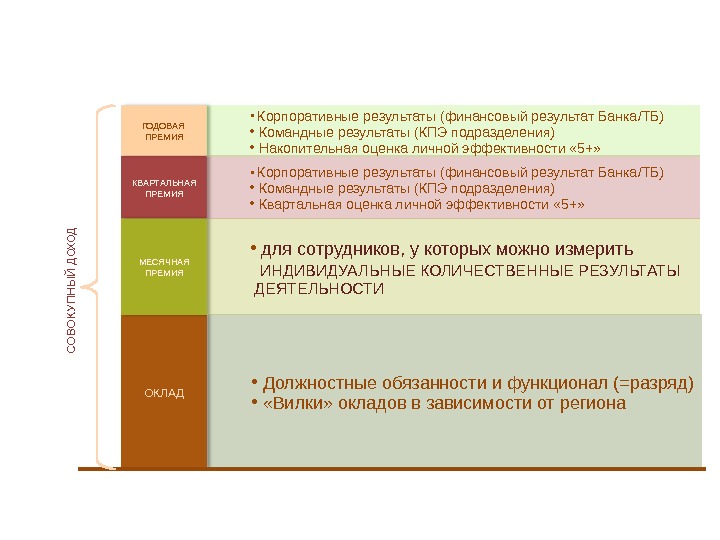 СОВОКУПНЫЙ ДОХОД

ГОДОВАЯ ПРЕМИЯ

• Корпоративные результаты (финансовый результат Банка/ТБ)
• Командные результаты (КПЭ подразделения)
• Накопительная оценка личной эффективности «5+»

КВАРТАЛЬНАЯ ПРЕМИЯ

• Корпоративные результаты (финансовый результат Банка/ТБ)
• Командные результаты (КПЭ подразделения)
• Квартальная оценка личной эффективности «5+»

МЕСЯЧНАЯ ПРЕМИЯ

• для сотрудников, у которых можно измерить ИНДИВИДУАЛЬНЫЕ КОЛИЧЕСТВЕННЫЕ РЕЗУЛЬТАТЫ ДЕЯТЕЛЬНОСТИ

ОКЛАД

• Должностные обязанности и функционал (=разряд)
• «Вилки» окладов в зависимости от региона